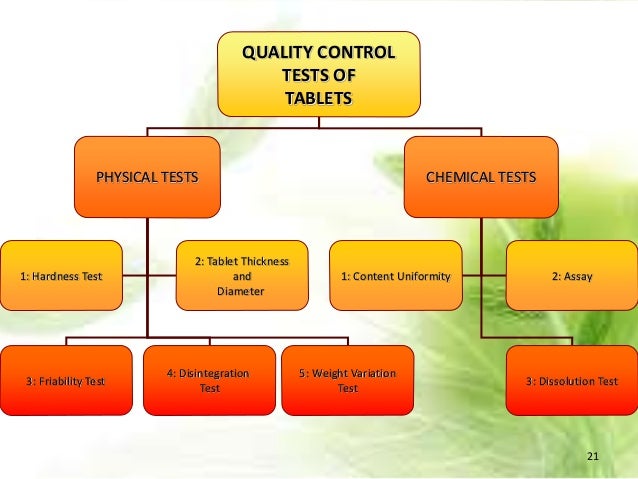 QUALITY CONTROL TESTS OF TABLETS

PHYSICAL TESTS

CHEMICAL TESTS

1: Hardness Test

2: Tablet Thickness and Diameter

1: Content Uniformity

2: Assay

3: Friability Test

4: Disintegration Test

5: Weight Variation Test

3: Dissolution Test

21